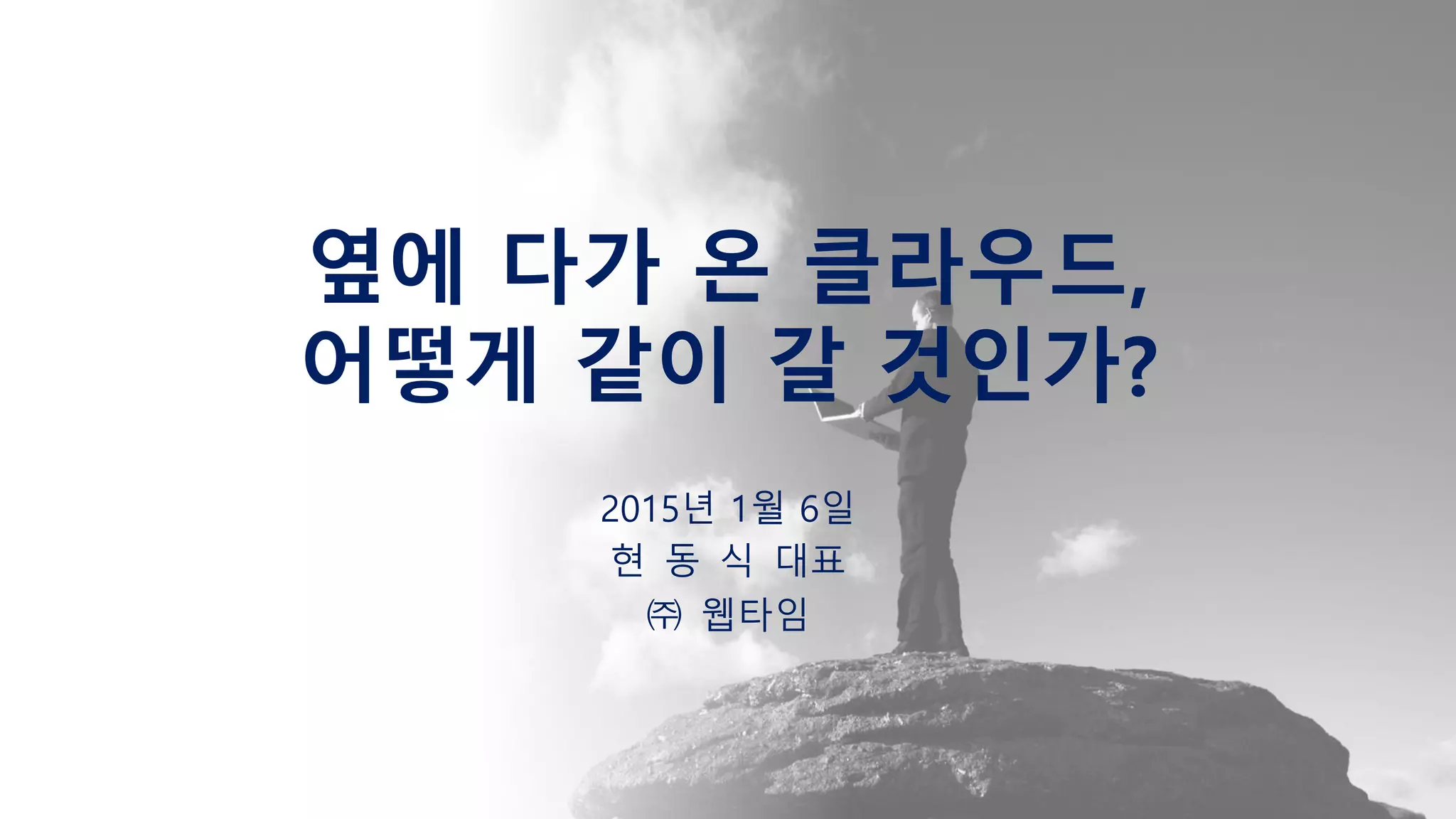 옆에 다가 온 클라우드,
어떻게 같이 갈 것인가?

2015년 1월 6일
현 동 식 대표
㈜ 웹타임